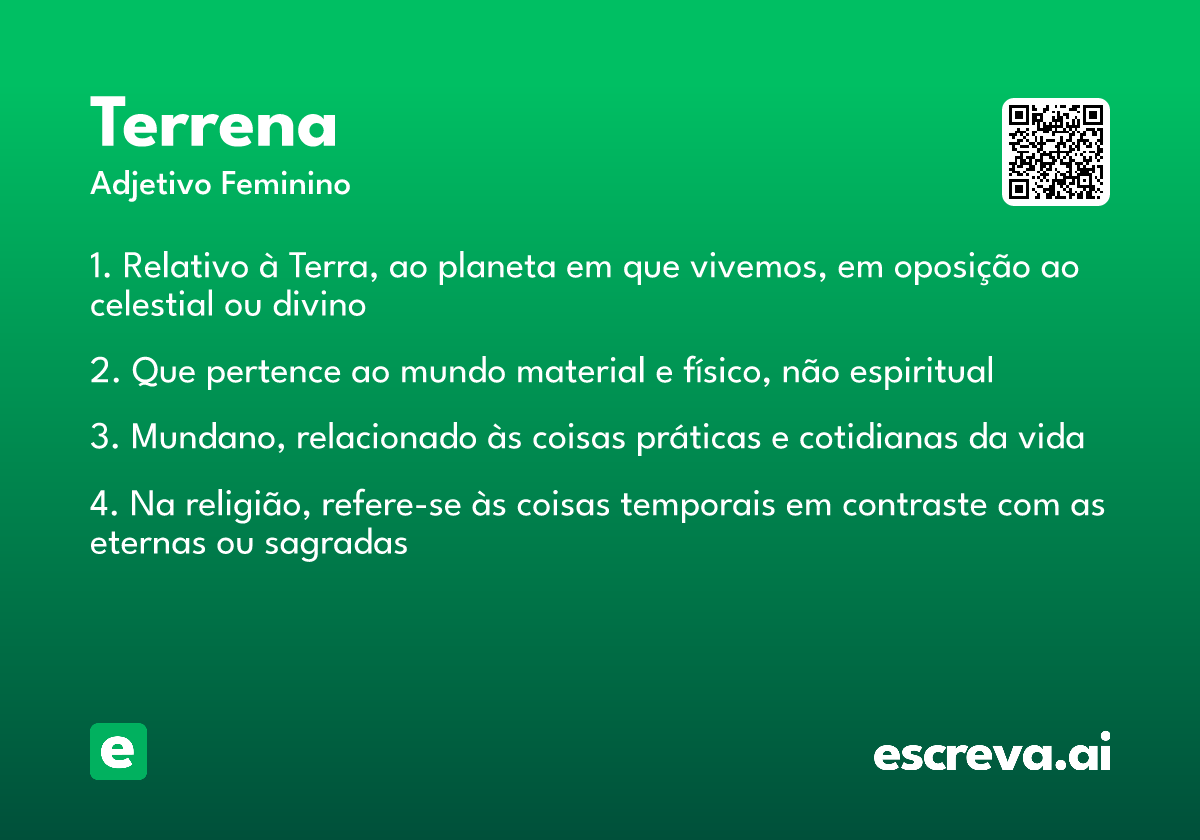 Terrena
Adjetivo Feminino

1. Relativo à Terra, ao planeta em que vivemos, em oposição ao celestial ou divino

2. Que pertence ao mundo material e físico, não espiritual

3. Mundano, relacionado às coisas práticas e cotidianas da vida

4. Na religião, refere-se às coisas temporais em contraste com as eternas ou sagradas

e

escreva.ai